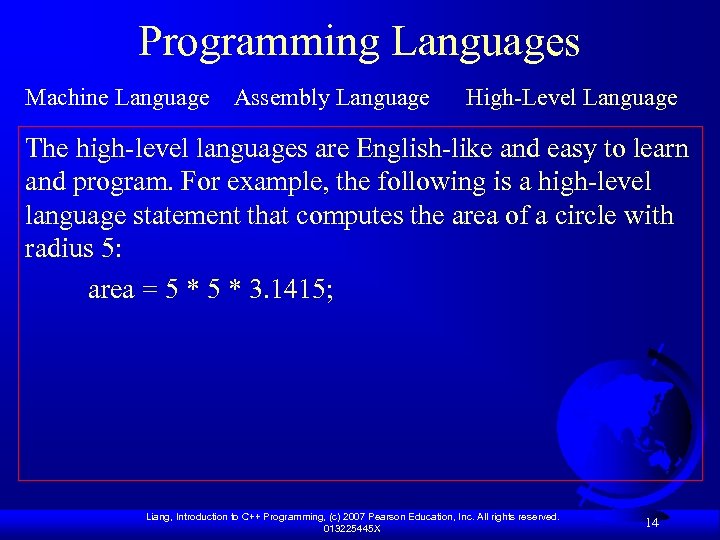 Programming Languages

Machine Language Assembly Language High-Level Language

The high-level languages are English-like and easy to learn and program. For example, the following is a high-level language statement that computes the area of a circle with radius 5:

area = 5 * 5 * 3.1415;

Liang, Introduction to C++ Programming, (c) 2007 Pearson Education, Inc. All rights reserved. 013225445X

14